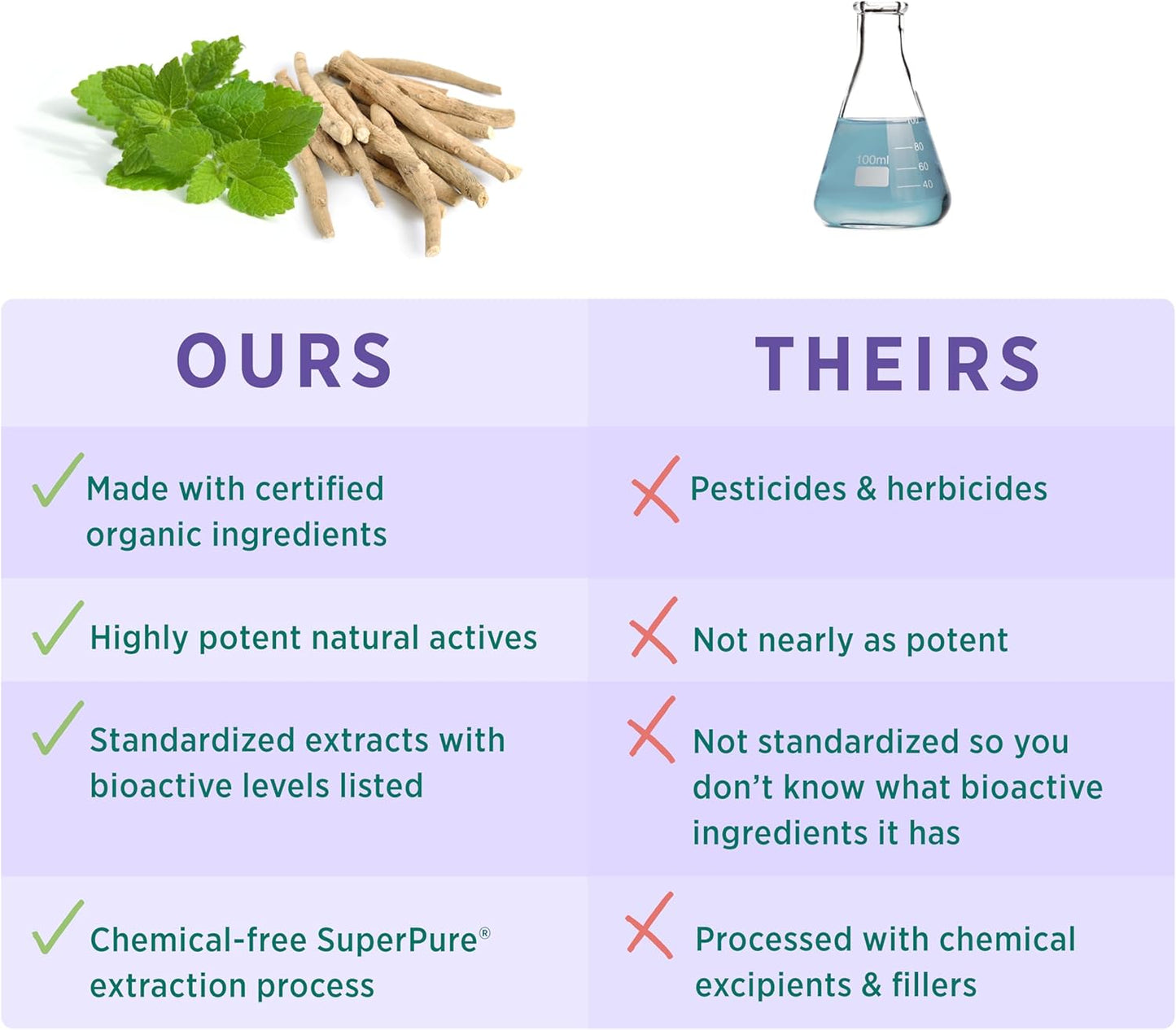 100ml
80
60
40

| OURS | THEIRS |
|---|---|
| Made with certified organic ingredients | Pesticides & herbicides |
| Highly potent natural actives | Not nearly as potent |
| Standardized extracts with bioactive levels listed | Not standardized so you don't know what bioactive ingredients it has |
| Chemical-free SuperPure® extraction process | Processed with chemical excipients & fillers |